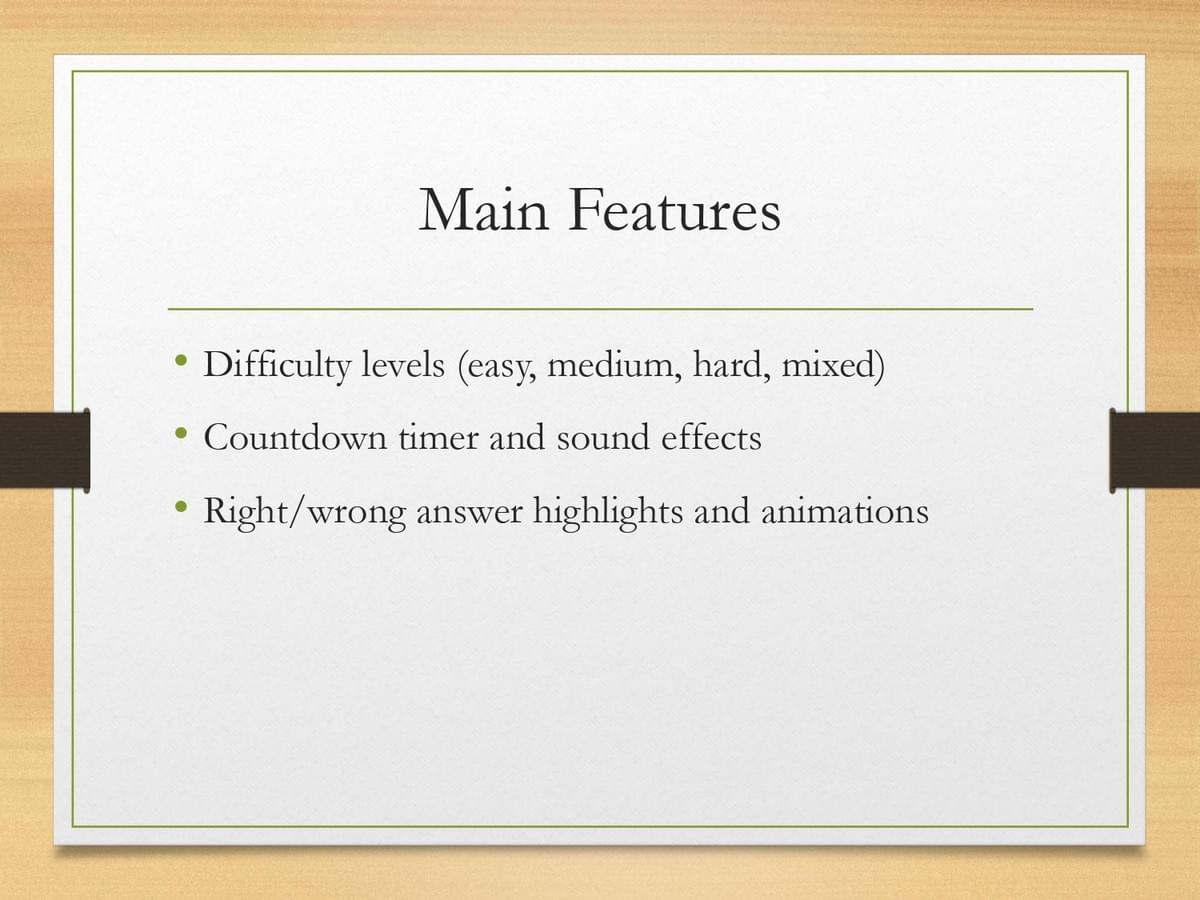 Main Features

• Difficulty levels (easy, medium, hard, mixed)
• Countdown timer and sound effects
• Right/wrong answer highlights and animations